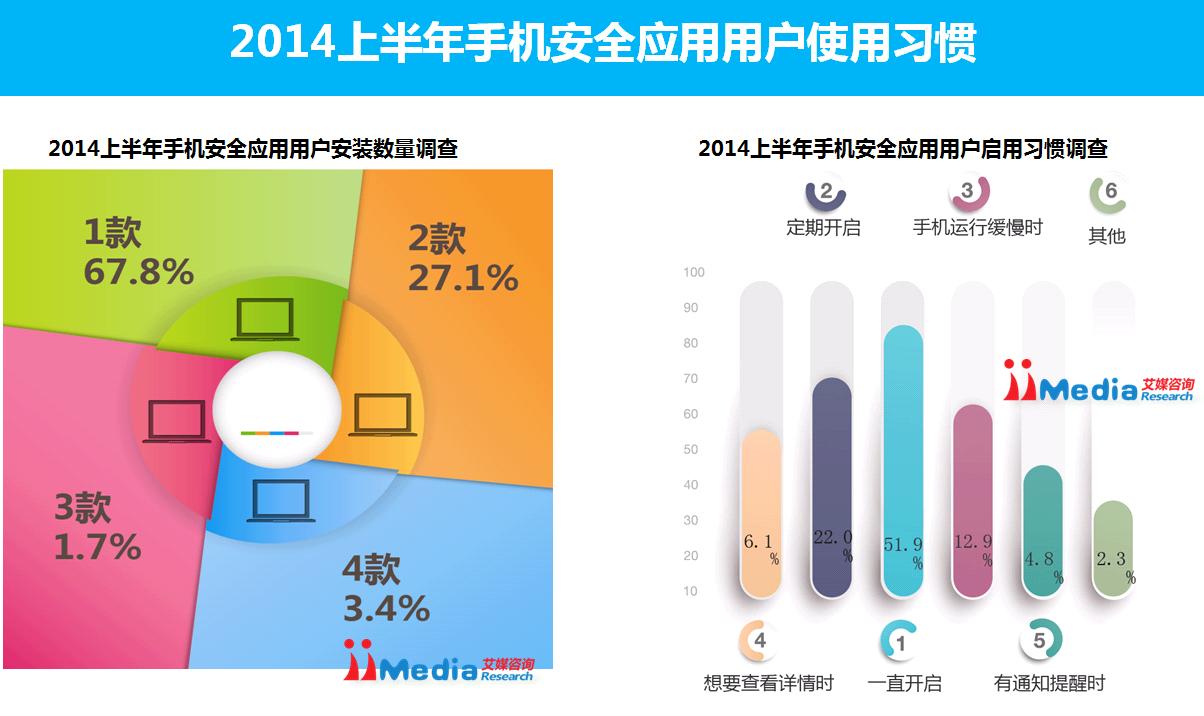 2014上半年手机安全应用用户使用习惯

2014上半年手机安全应用用户安装数量调查

1款
67.8%

2款
27.1%

3款
1.7%

4款
3.4%

iiMedia 艾媒咨询 Research

2014上半年手机安全应用用户启用习惯调查

2 定期开启

3 手机运行缓慢时

6 其他

100
90
80
70
60
50
40
30
20
10

6.1%

22.0%

51.9%

12.9%

4.8%

2.3%

iiMedia 艾媒咨询 Research

4 想要查看详情时

1 一直开启

5 有通知提醒时